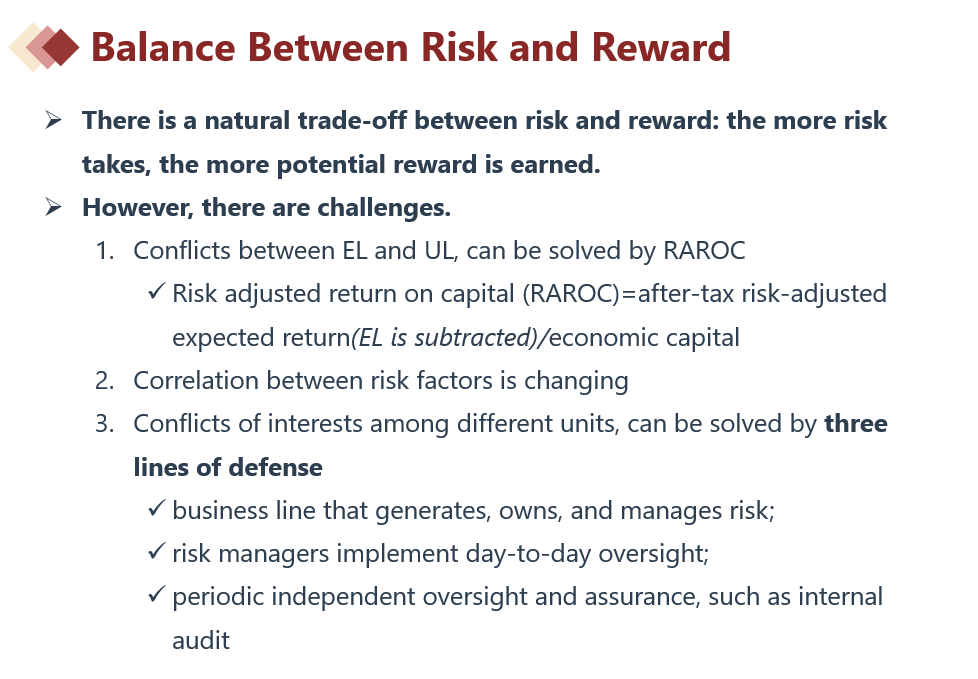 Balance Between Risk and Reward

➢ There is a natural trade-off between risk and reward: the more risk takes, the more potential reward is earned.

➢ However, there are challenges.

1. Conflicts between EL and UL, can be solved by RAROC

✓ Risk adjusted return on capital (RAROC)=after-tax risk-adjusted expected return(EL is subtracted)/economic capital

2. Correlation between risk factors is changing

3. Conflicts of interests among different units, can be solved by three lines of defense

✓ business line that generates, owns, and manages risk;

✓ risk managers implement day-to-day oversight;

✓ periodic independent oversight and assurance, such as internal audit